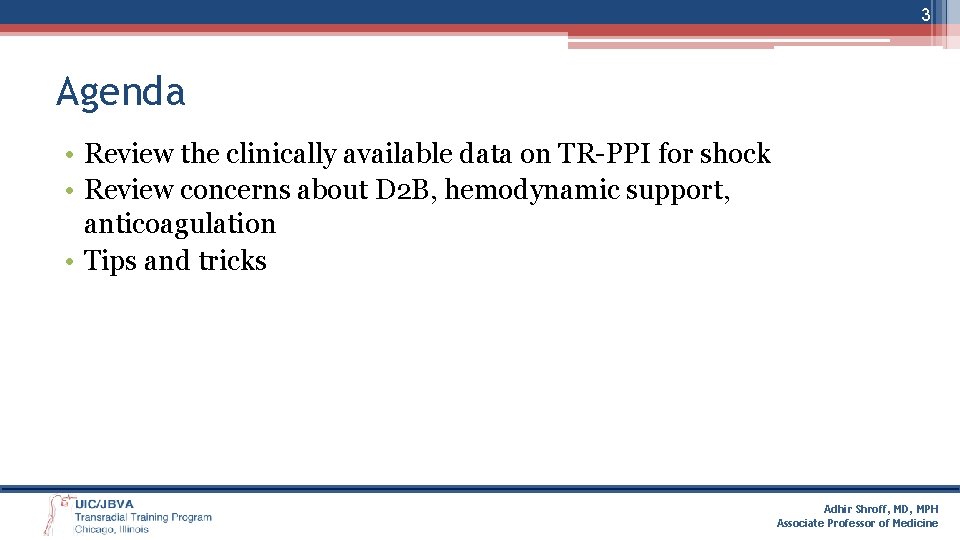 3

Agenda

• Review the clinically available data on TR-PPI for shock
• Review concerns about D2B, hemodynamic support, anticoagulation
• Tips and tricks

UIC/JBVA
Transradial Training Program
Chicago, Illinois

Adhir Shroff, MD, MPH
Associate Professor of Medicine